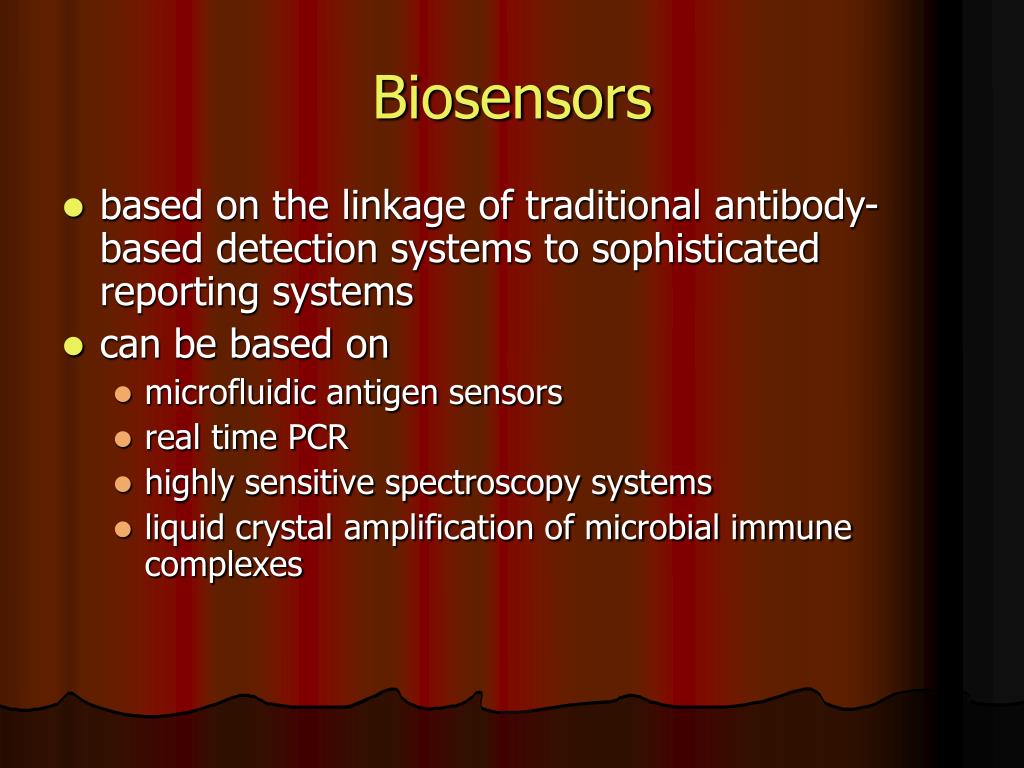 Biosensors

- based on the linkage of traditional antibody-based detection systems to sophisticated reporting systems
- can be based on
  - microfluidic antigen sensors
  - real time PCR
  - highly sensitive spectroscopy systems
  - liquid crystal amplification of microbial immune complexes